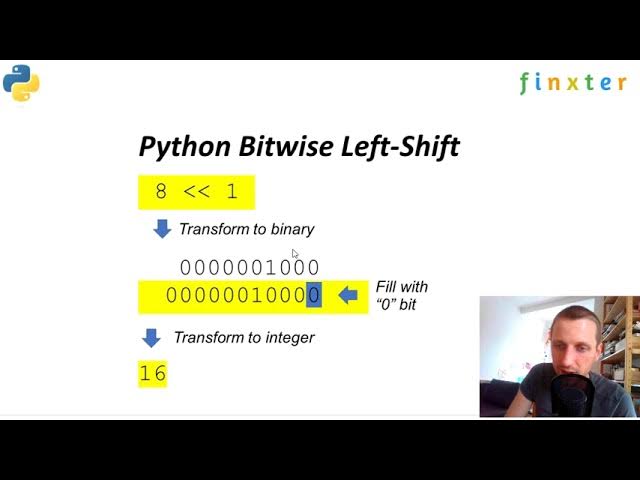 finxter

Python Bitwise Left-Shift

8 << 1

Transform to binary

0000001000

00000010000

Fill with "0" bit

Transform to integer

16